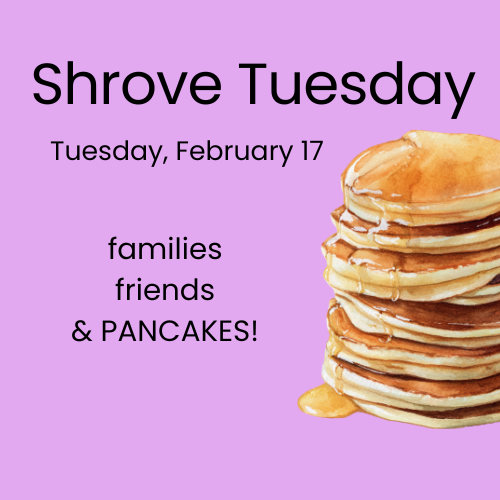 Shrove Tuesday

Tuesday, February 17

families
friends
& PANCAKES!